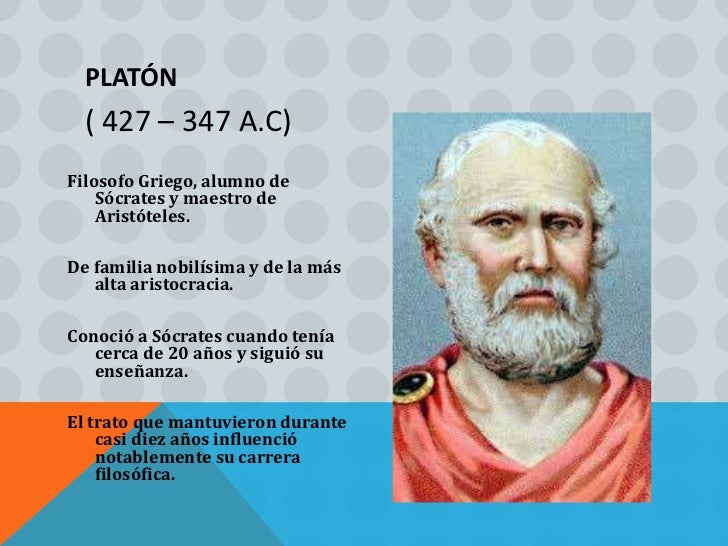 PLATÓN

( 427 – 347 A.C)

Filosofo Griego, alumno de Sócrates y maestro de Aristóteles.

De familia nobilísima y de la más alta aristocracia.

Conoció a Sócrates cuando tenía cerca de 20 años y siguió su enseñanza.

El trato que mantuvieron durante casi diez años influenció notablemente su carrera filosófica.